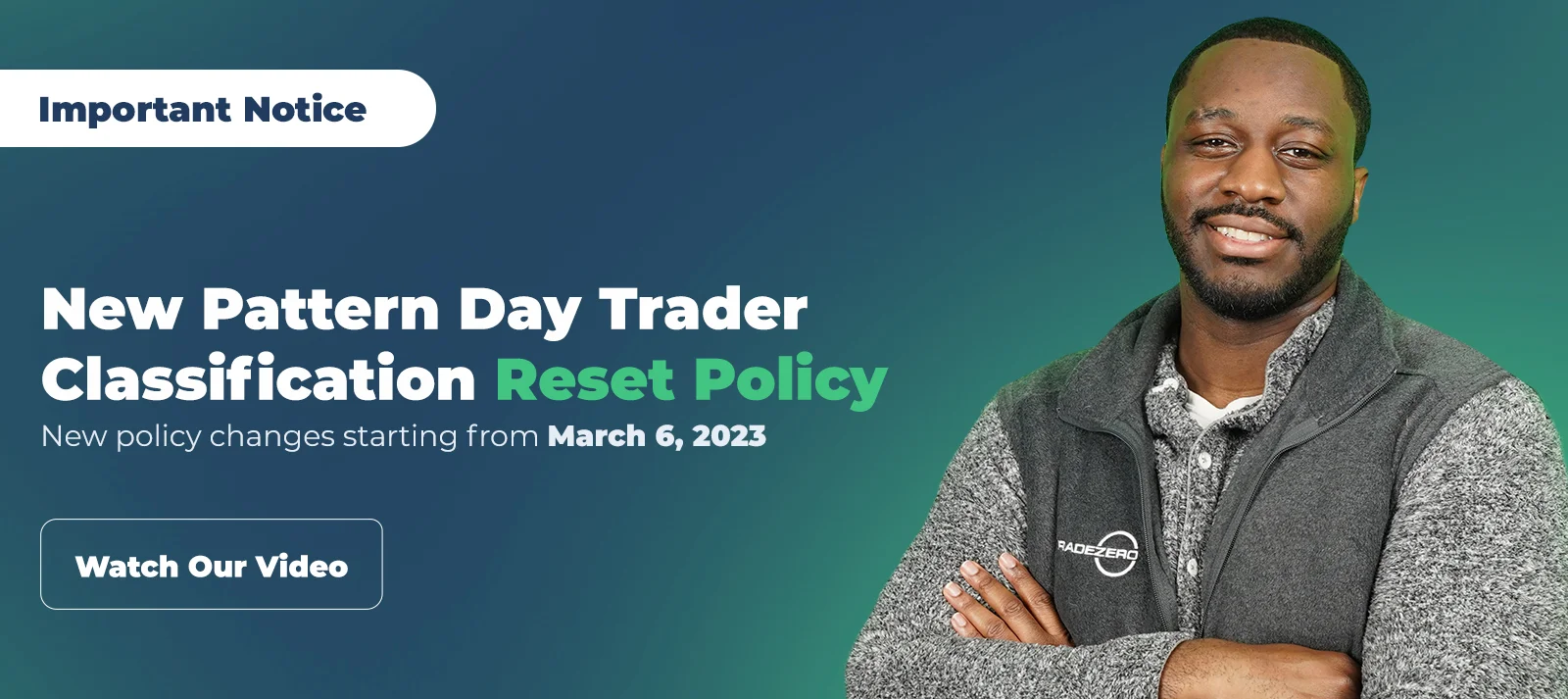 Important Notice

New Pattern Day Trader Classification Reset Policy

New policy changes starting from March 6, 2023

Watch Our Video

RADEZERO